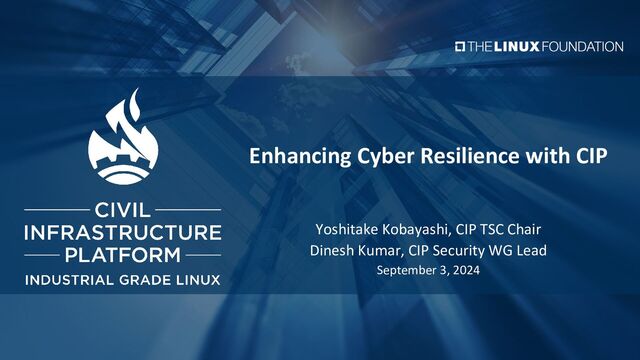 THE LINUX FOUNDATION

CIVIL
INFRASTRUCTURE
PLATFORM
INDUSTRIAL GRADE LINUX

Enhancing Cyber Resilience with CIP

Yoshitake Kobayashi, CIP TSC Chair
Dinesh Kumar, CIP Security WG Lead
September 3, 2024